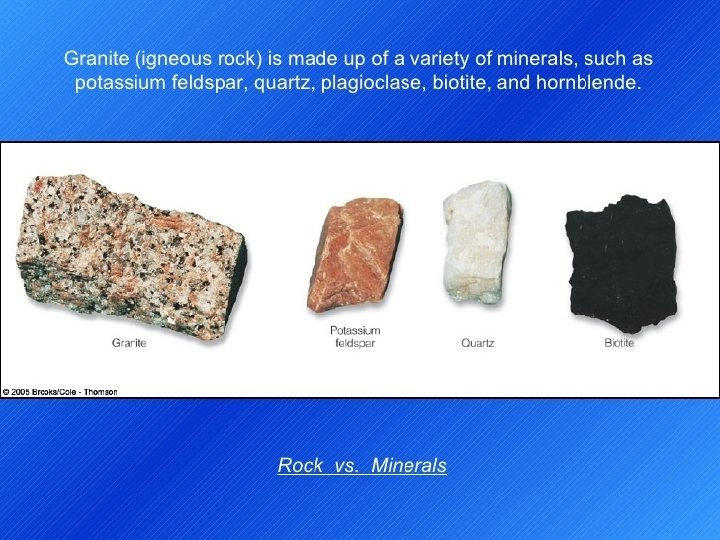 Granite (igneous rock) is made up of a variety of minerals, such as potassium feldspar, quartz, plagioclase, biotite, and hornblende.

Granite

Potassium feldspar

Quartz

Biotite

© 2005 Brooks/Cole - Thomson

Rock vs. Minerals